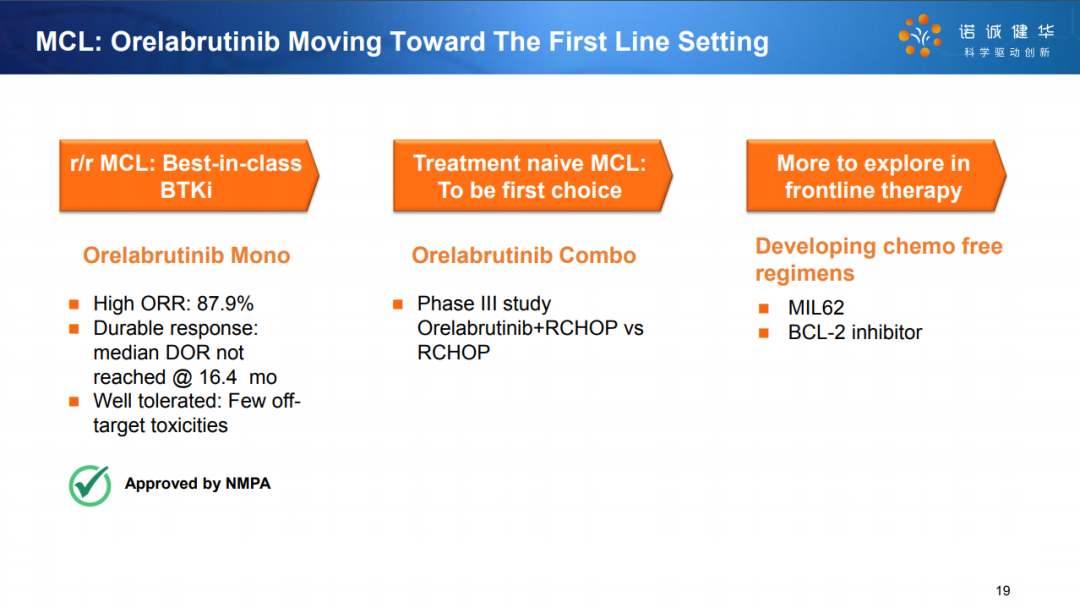 MCL: Orelabrutinib Moving Toward The First Line Setting

诺诚健华
科学驱动创新

r/r MCL: Best-in-class BTKi

Orelabrutinib Mono

- High ORR: 87.9%
- Durable response: median DOR not reached @ 16.4 mo
- Well tolerated: Few off-target toxicities

Approved by NMPA

Treatment naive MCL: To be first choice

Orelabrutinib Combo

- Phase III study Orelabrutinib+RCHOP vs RCHOP

More to explore in frontline therapy

Developing chemo free regimens

- MIL62
- BCL-2 inhibitor

19